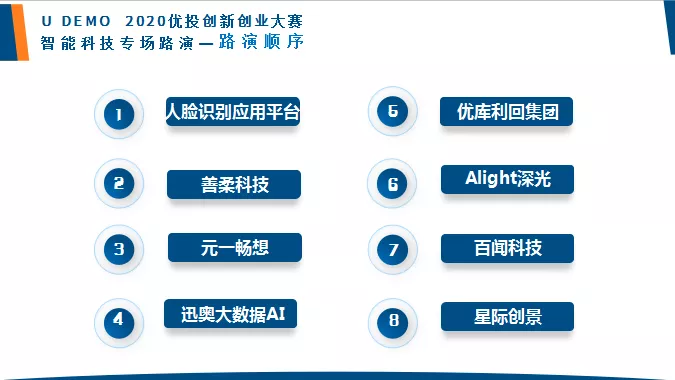 U DEMO 2020优投创新创业大赛
智能科技专场路演—路演顺序

1 人脸识别应用平台

2 善柔科技

3 元一畅想

4 迅奥大数据AI

5 优库利回集团

6 Alight深光

7 百闻科技

8 星际创景